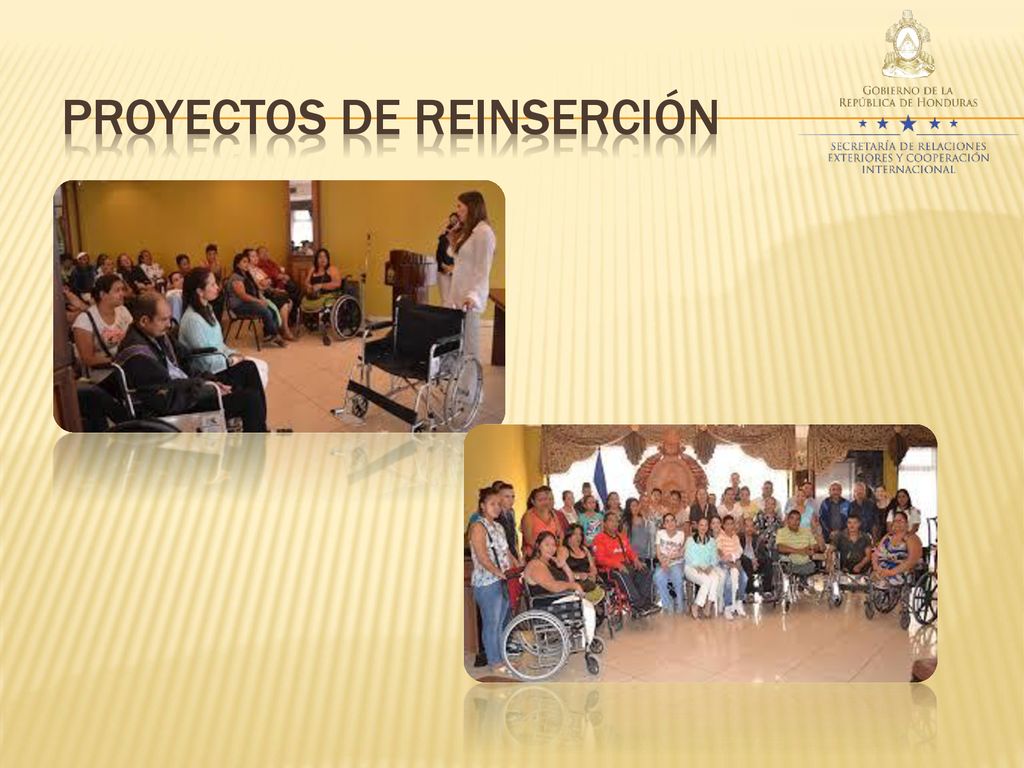 PROYECTOS DE REINSERCIÓN

GOBIERNO DE LA
REPÚBLICA DE HONDURAS
SECRETARÍA DE RELACIONES
EXTERIORES Y COOPERACIÓN
INTERNACIONAL